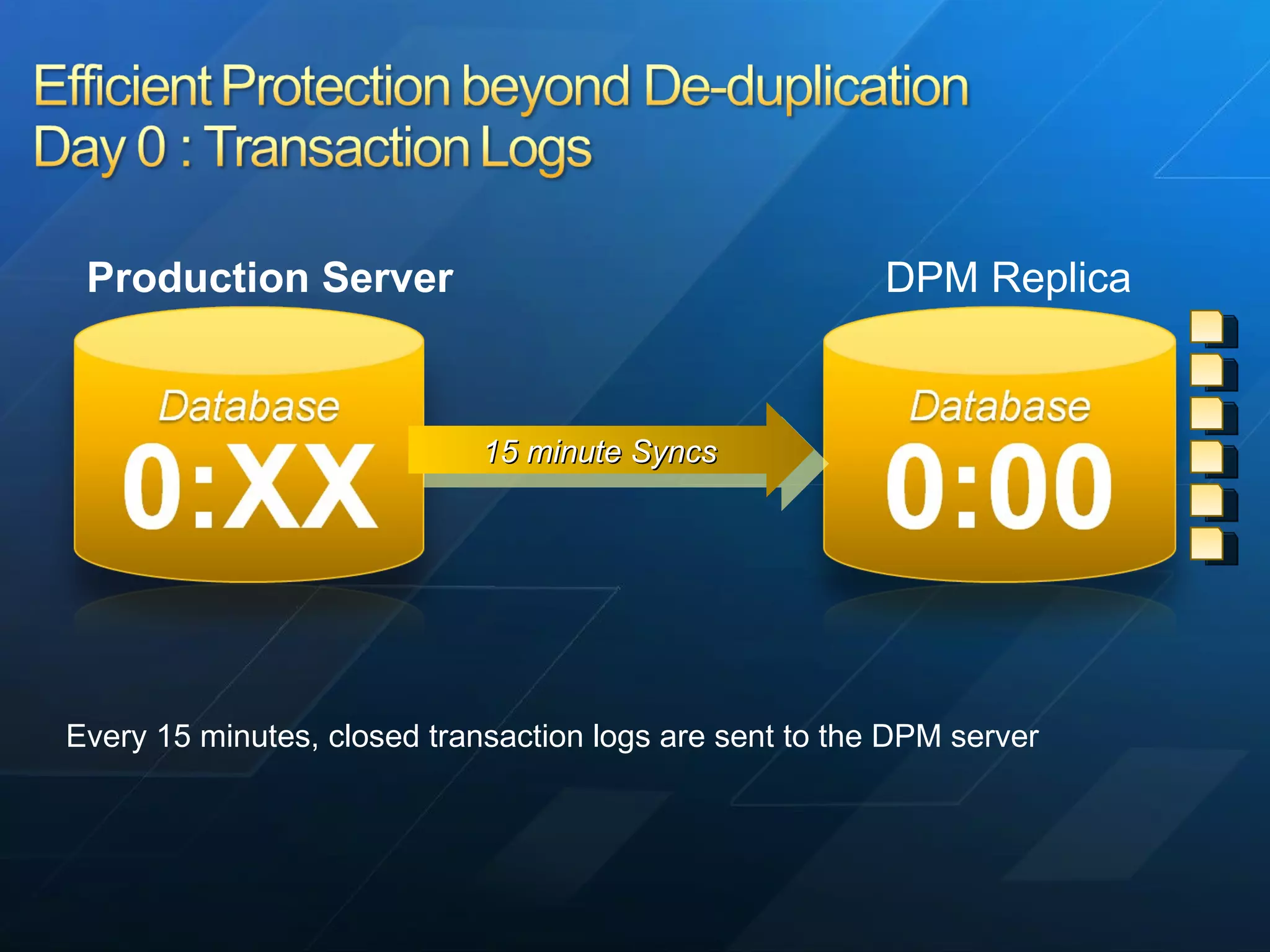 Efficient Protection beyond De-duplication
Day 0 : Transaction Logs

Production Server

Database
0:XX

15 minute Syncs

DPM Replica

Database
0:00

Every 15 minutes, closed transaction logs are sent to the DPM server